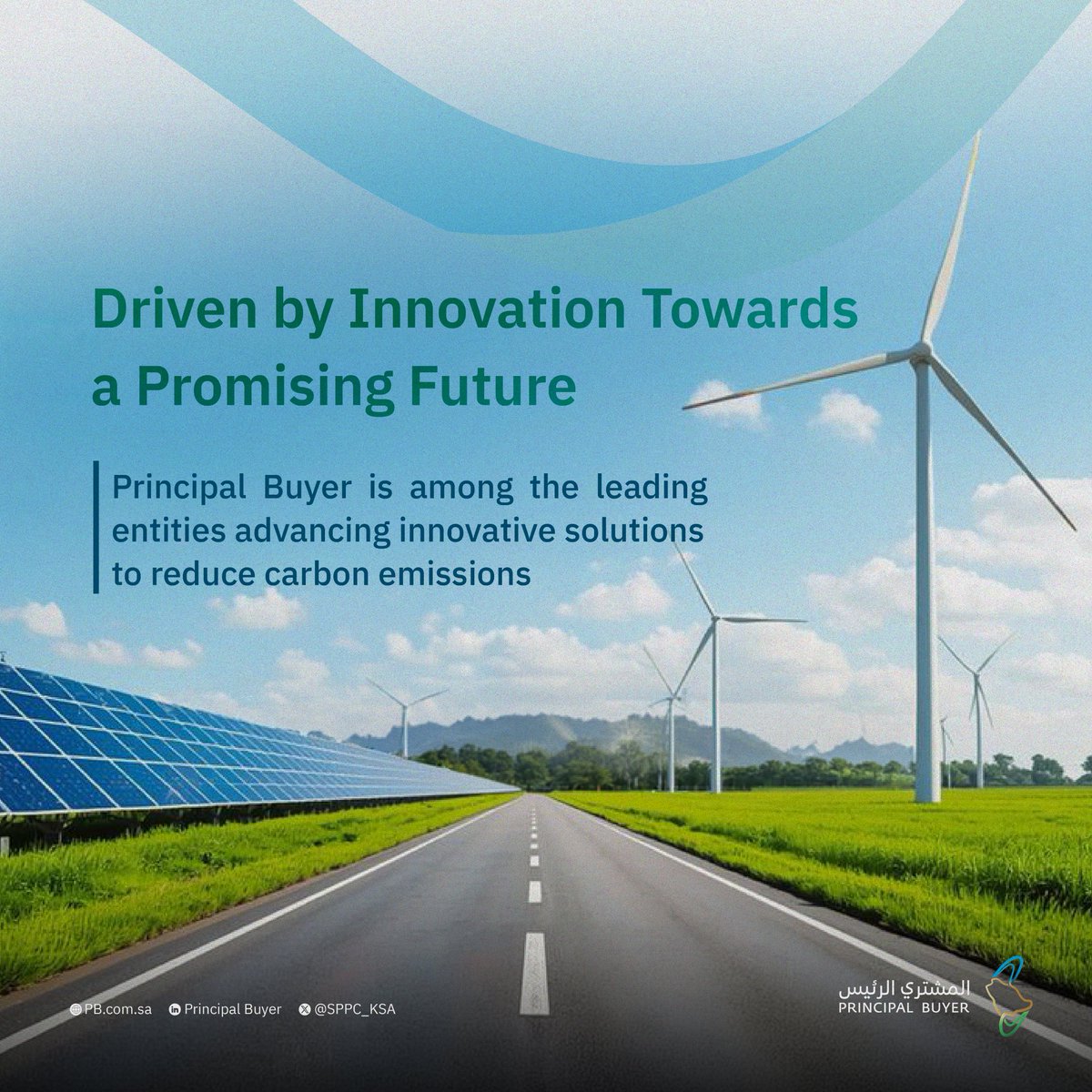 Driven by Innovation Towards a Promising Future

Principal Buyer is among the leading entities advancing innovative solutions to reduce carbon emissions

PB.com.sa Principal Buyer @SPPC_KSA

المشتري الرئيس
PRINCIPAL BUYER